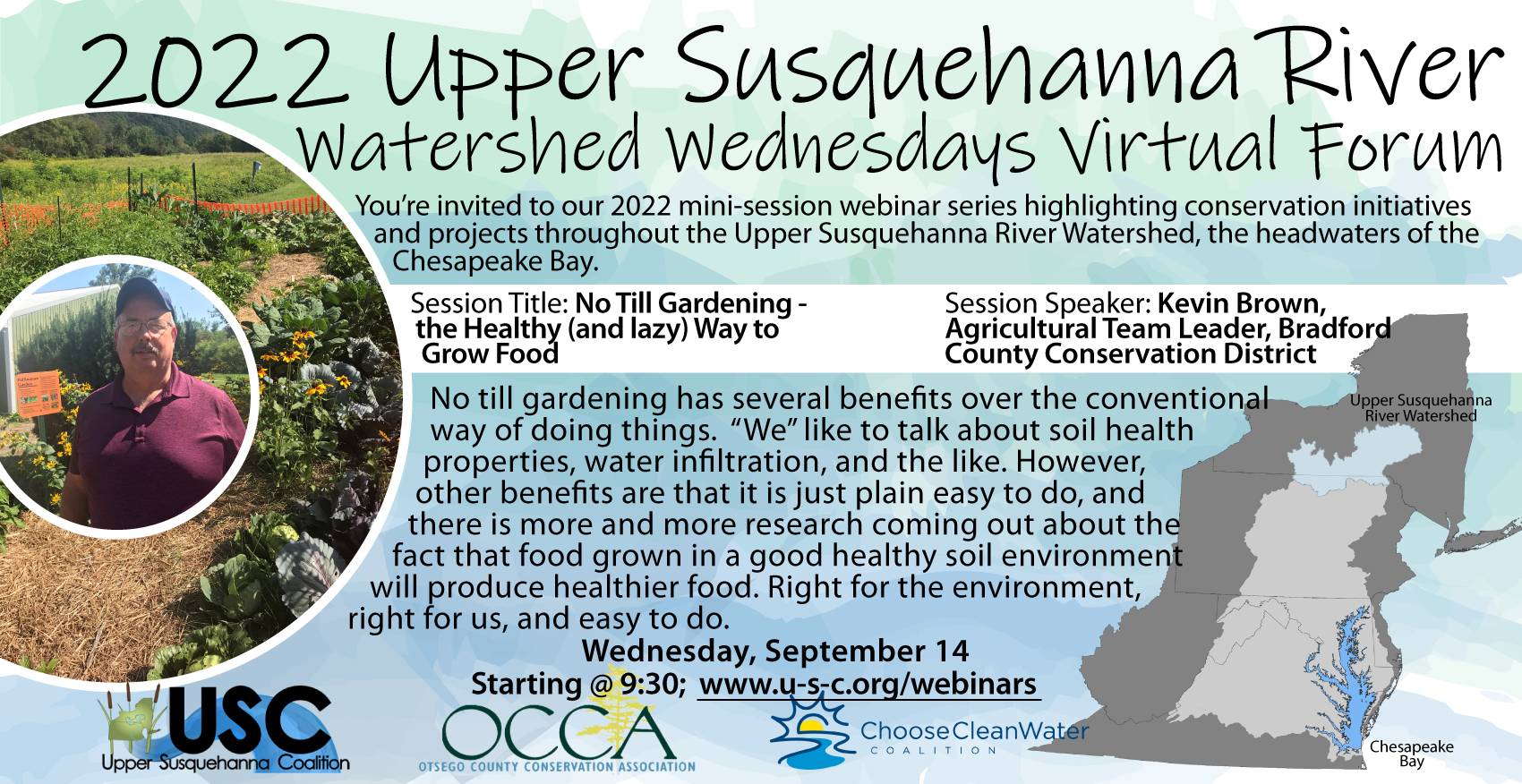 2022 Upper Susquehanna River
Watershed Wednesdays Virtual Forum

You're invited to our 2022 mini-session webinar series highlighting conservation initiatives and projects throughout the Upper Susquehanna River Watershed, the headwaters of the Chesapeake Bay.

Session Title: No Till Gardening - the Healthy (and lazy) Way to Grow Food

Session Speaker: Kevin Brown, Agricultural Team Leader, Bradford County Conservation District

No till gardening has several benefits over the conventional way of doing things. "We" like to talk about soil health properties, water infiltration, and the like. However, other benefits are that it is just plain easy to do, and there is more and more research coming out about the fact that food grown in a good healthy soil environment will produce healthier food. Right for the environment, right for us, and easy to do.

Wednesday, September 14
Starting @ 9:30; www.u-s-c.org/webinars

Upper Susquehanna River Watershed

Chesapeake Bay

USC
Upper Susquehanna Coalition

OCCA
OTSEGO COUNTY CONSERVATION ASSOCIATION

ChooseCleanWater
COALITION